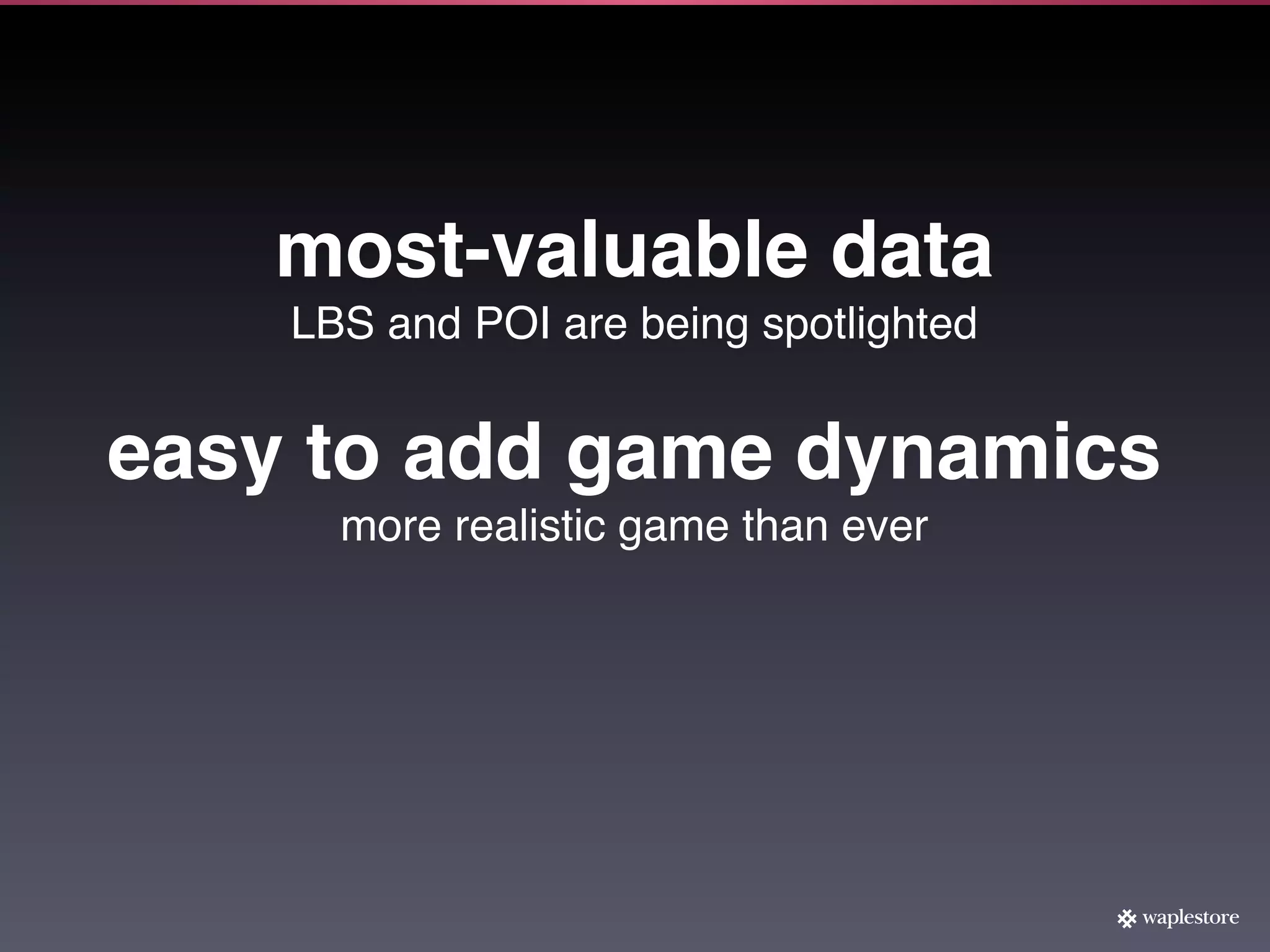 most-valuable data
LBS and POI are being spotlighted

easy to add game dynamics
more realistic game than ever

waplestore